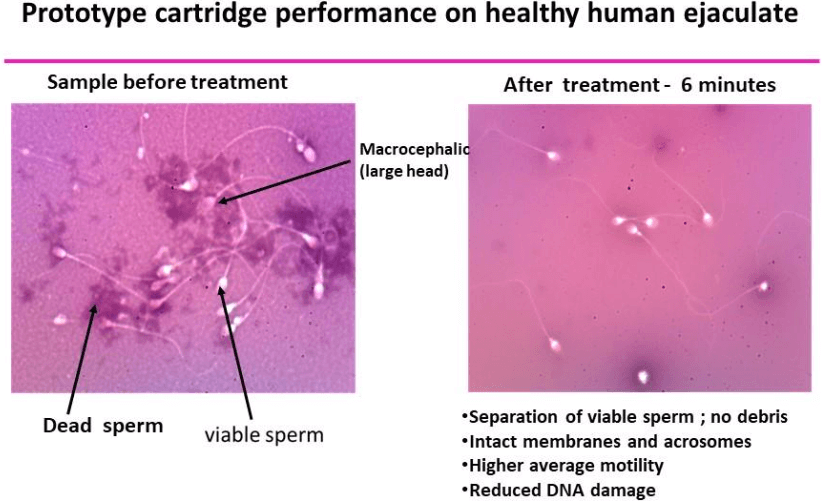 Prototype cartridge performance on healthy human ejaculate

Sample before treatment

Macrocephalic (large head)

Dead sperm

viable sperm

After treatment - 6 minutes

•Separation of viable sperm ; no debris
•Intact membranes and acrosomes
•Higher average motility
•Reduced DNA damage